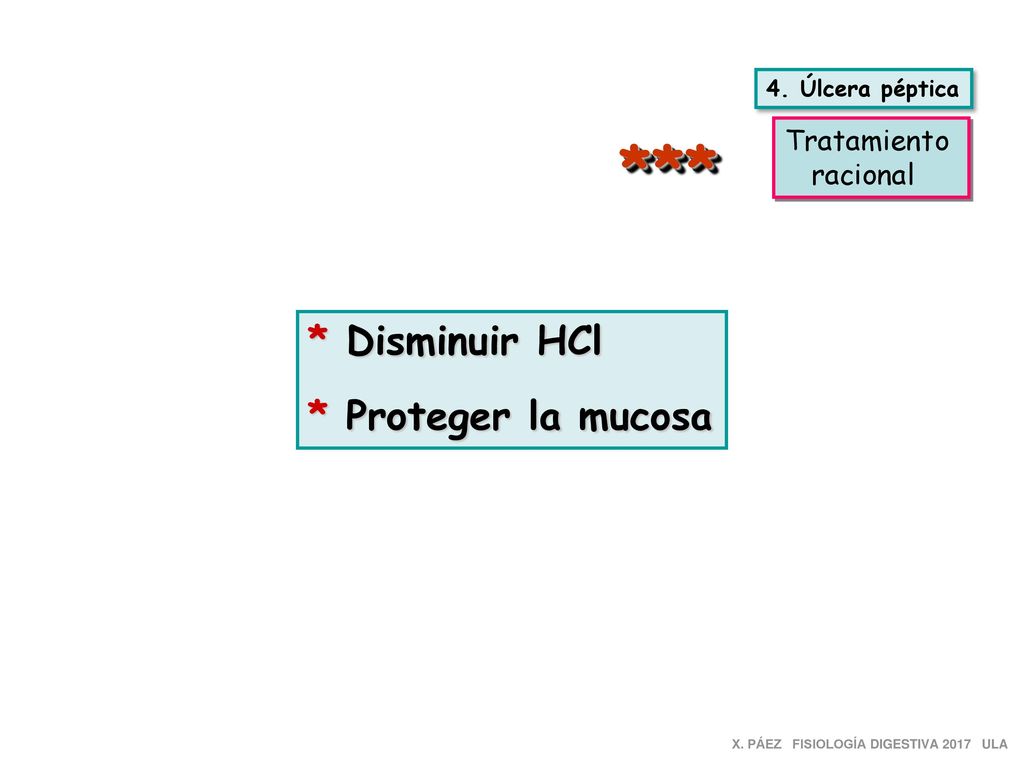 4. Úlcera péptica

***

Tratamiento racional

* Disminuir HCl
* Proteger la mucosa

X. PÁEZ FISIOLOGÍA DIGESTIVA 2017 ULA